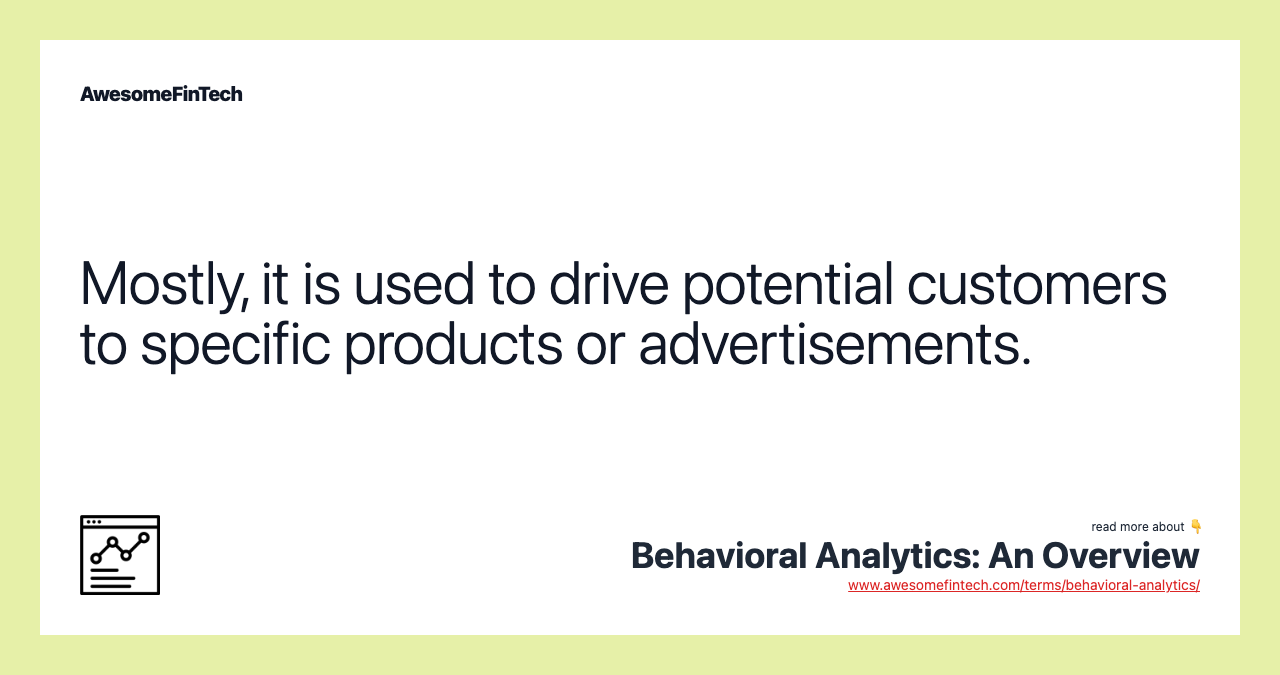 AwesomeFinTech

Mostly, it is used to drive potential customers to specific products or advertisements.

read more about 👇

Behavioral Analytics: An Overview

www.awesomefintech.com/terms/behavioral-analytics/